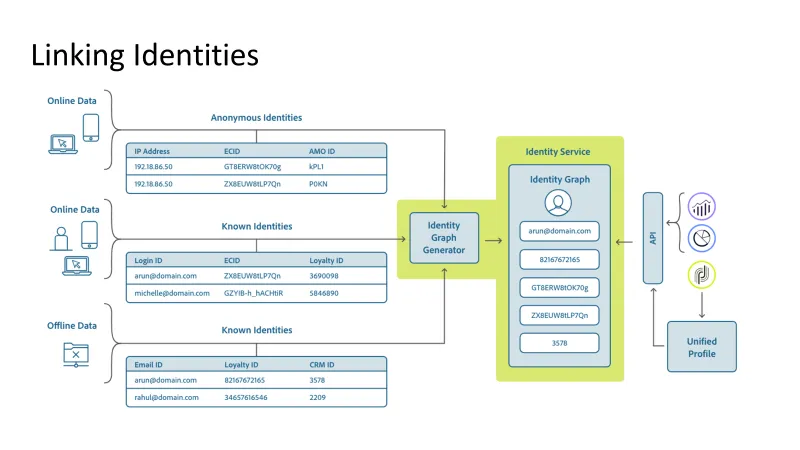 Linking Identities

Online Data

Anonymous Identities

| IP Address | ECID | AMO ID |
|---|---|---|
| 192.18.86.50 | GT8ERW8tOK70g | kPL1 |
| 192.18.86.50 | ZX8EUW8tLP7Qn | P0KN |

Online Data

Known Identities

| Login ID | ECID | Loyalty ID |
|---|---|---|
| arun@domain.com | ZX8EUW8tLP7Qn | 3690098 |
| michelle@domain.com | GZYIB-h_hACHtiR | 5846890 |

Offline Data

Known Identities

| Email ID | Loyalty ID | CRM ID |
|---|---|---|
| arun@domain.com | 82167672165 | 3578 |
| rahul@domain.com | 34657616546 | 2209 |

Identity Graph Generator

Identity Service

Identity Graph

arun@domain.com

82167672165

GT8ERW8tOK70g

ZX8EUW8tLP7Qn

3578

API

Unified Profile